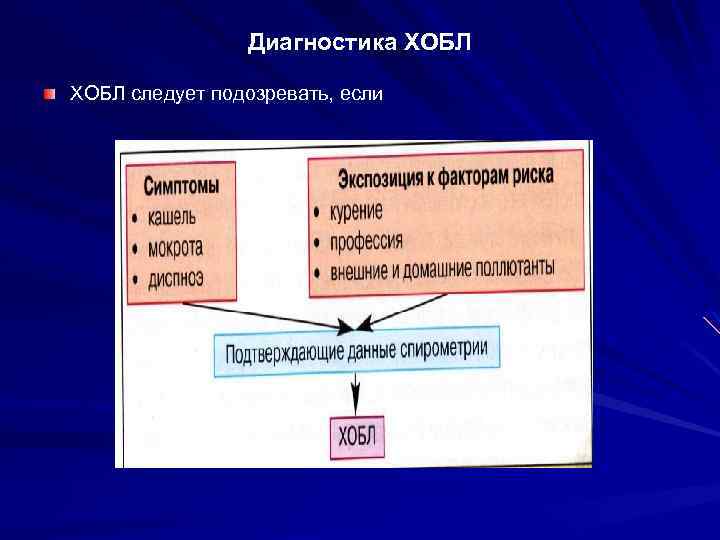 Диагностика ХОБЛ

ХОБЛ следует подозревать, если

Симптомы
• кашель
• мокрота
• диспноэ

Экспозиция к факторам риска
• курение
• профессия
• внешние и домашние поллютанты

Подтверждающие данные спирометрии

ХОБЛ